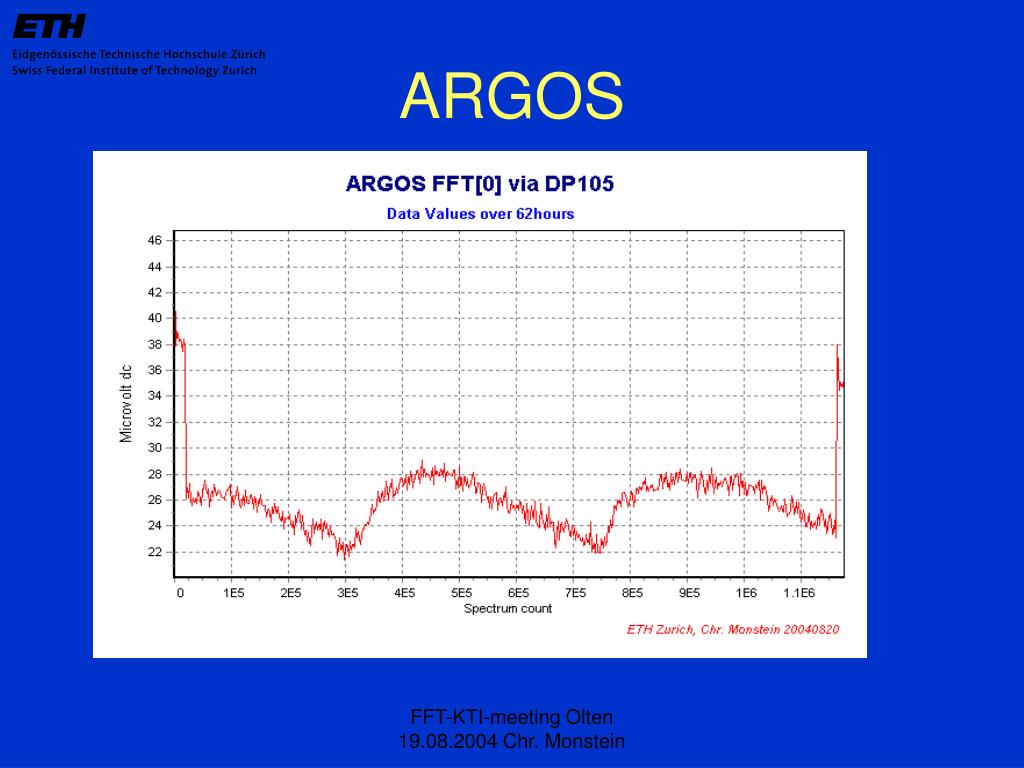 ETH
Eidgenössische Technische Hochschule Zürich
Swiss Federal Institute of Technology Zurich

ARGOS

ARGOS FFT[0] via DP105
Data Values over 62hours

Microvolt dc

46
44
42
40
38
36
34
32
30
28
26
24
22

0 1E5 2E5 3E5 4E5 5E5 6E5 7E5 8E5 9E5 1E6 1.1E6
Spectrum count

ETH Zurich, Chr. Monstein 20040820

FFT-KTI-meeting Olten
19.08.2004 Chr. Monstein